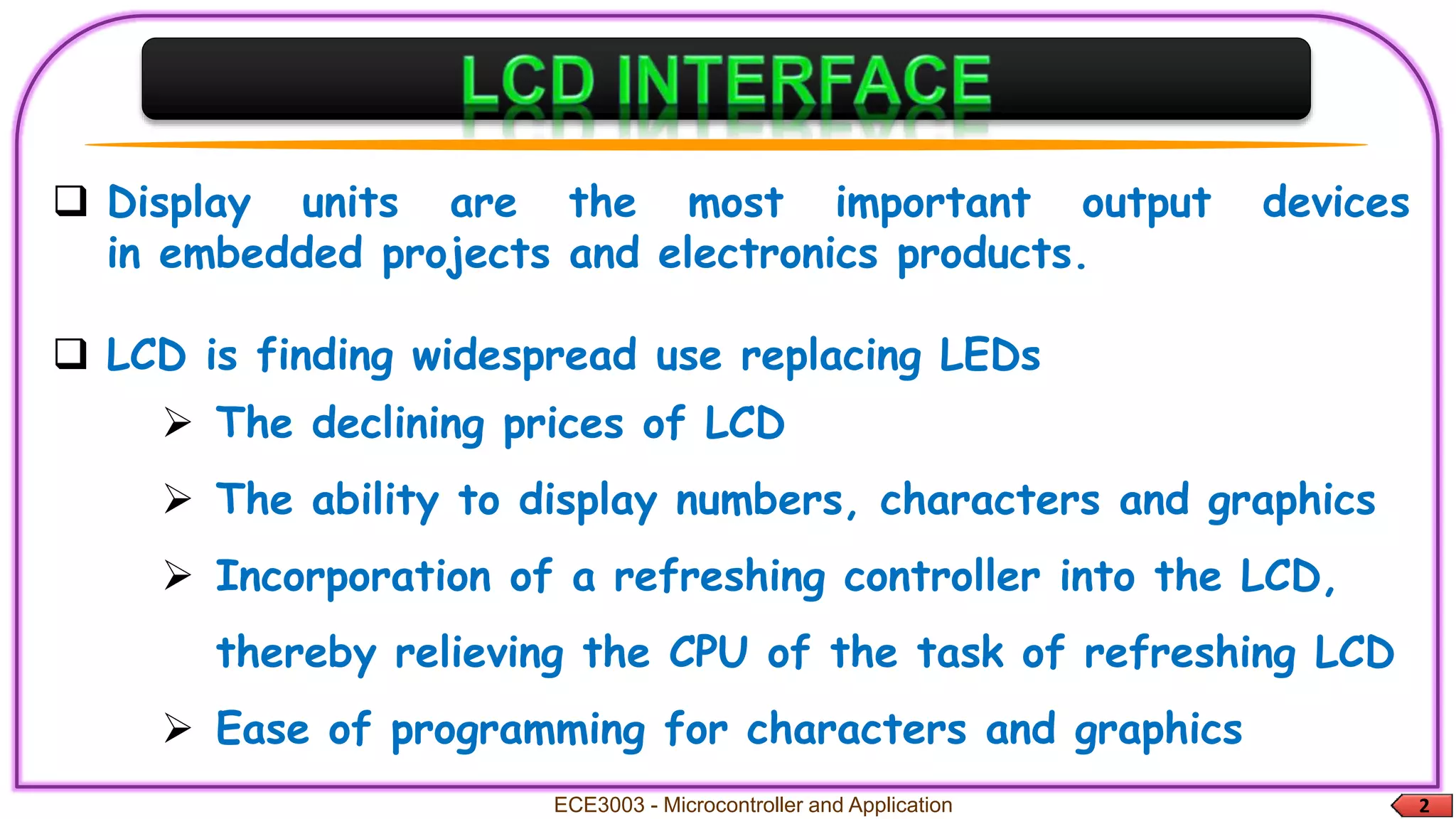 LCD INTERFACE

❑ Display units are the most important output devices in embedded projects and electronics products.

❑ LCD is finding widespread use replacing LEDs

➢ The declining prices of LCD

➢ The ability to display numbers, characters and graphics

➢ Incorporation of a refreshing controller into the LCD, thereby relieving the CPU of the task of refreshing LCD

➢ Ease of programming for characters and graphics

ECE3003 - Microcontroller and Application

2